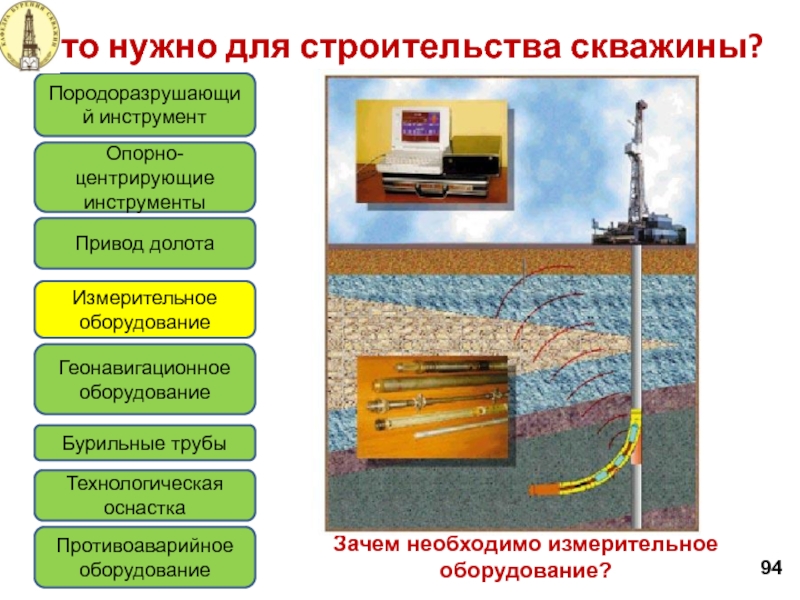 КАФЕДРА БУРЕНИЯ СКВАЖИН

то нужно для строительства скважины?

Породоразрушающий инструмент

Опорно-центрирующие инструменты

Привод долота

Измерительное оборудование

Геонавигационное оборудование

Бурильные трубы

Технологическая оснастка

Противоаварийное оборудование

Зачем необходимо измерительное оборудование?

94